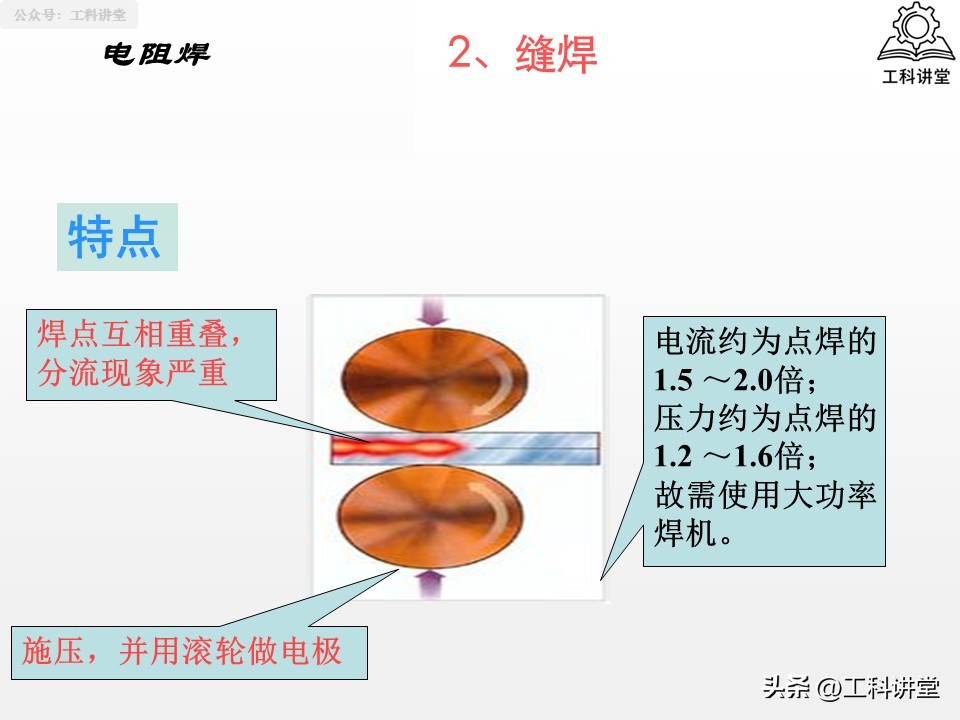 公众号：工科讲堂

电阻焊

2、缝焊

工科讲堂

特点

焊点互相重叠，分流现象严重

电流约为点焊的1.5 ～2.0倍；压力约为点焊的1.2 ～1.6倍；故需使用大功率焊机。

施压，并用滚轮做电极

头条 @工科讲堂